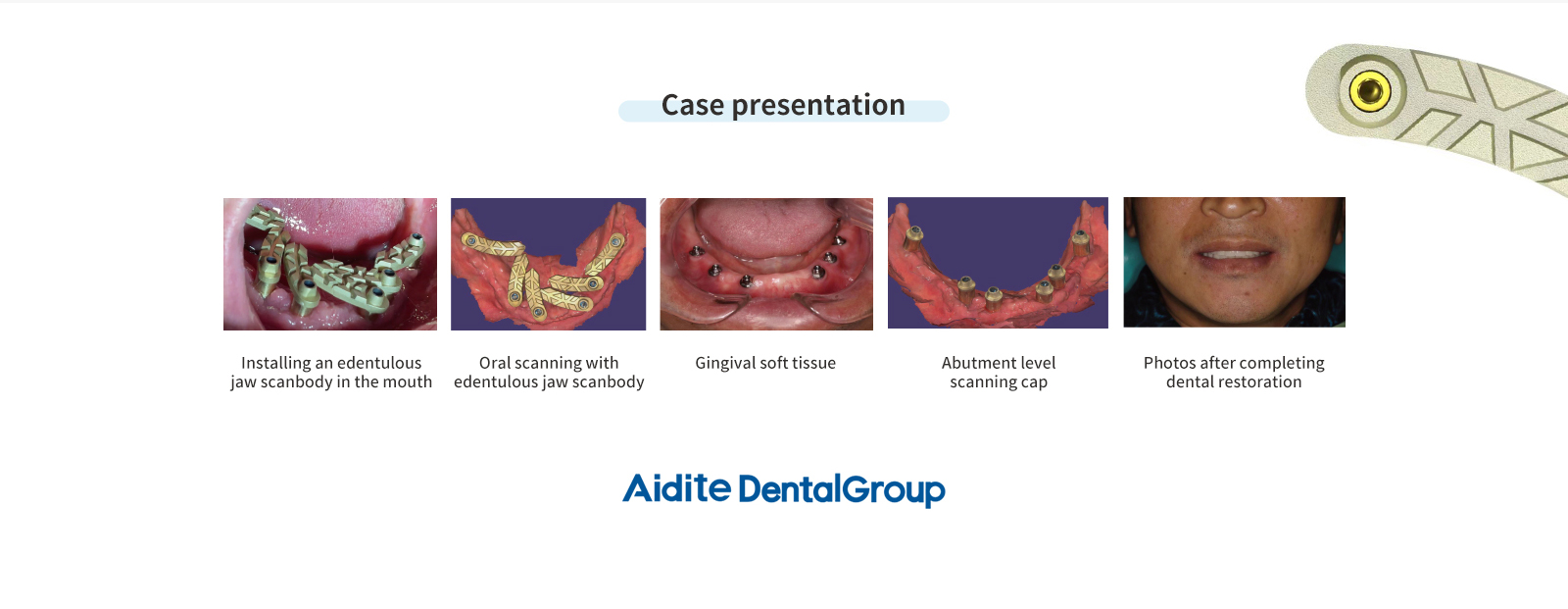 Case presentation

Installing an edentulous jaw scanbody in the mouth

Oral scanning with edentulous jaw scanbody

Gingival soft tissue

Abutment level scanning cap

Photos after completing dental restoration

Aidite DentalGroup